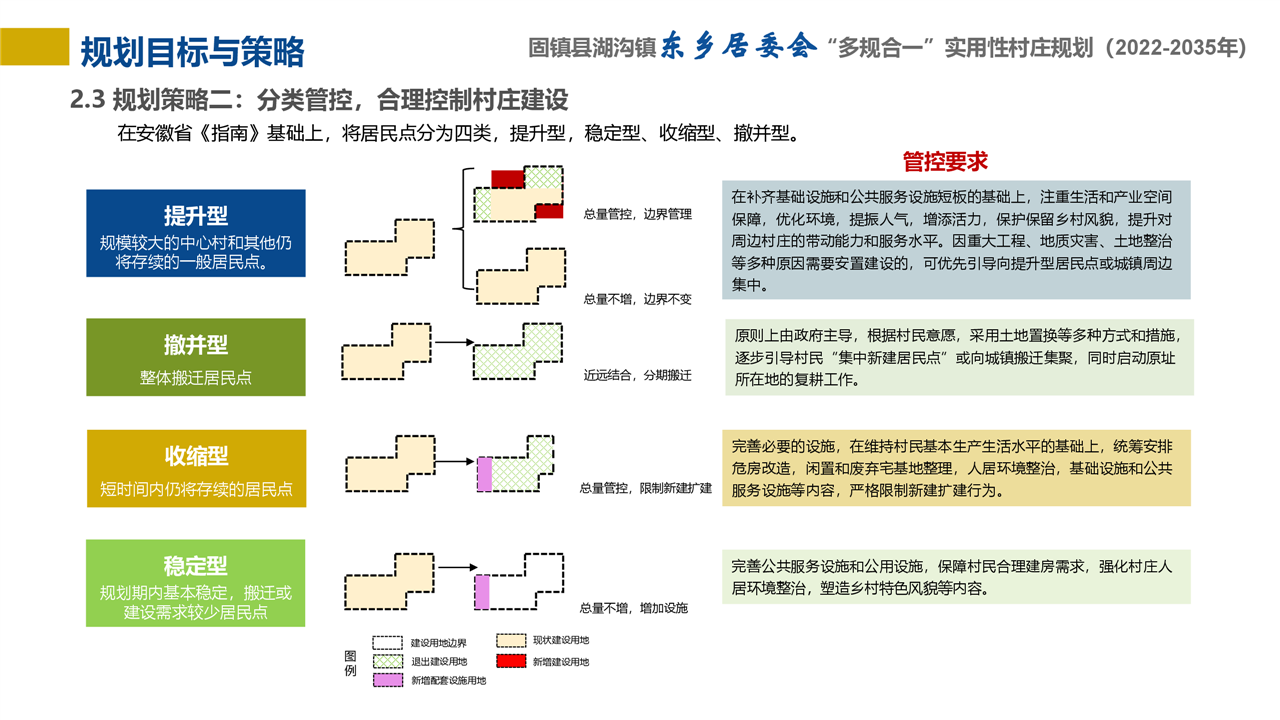 规划目标与策略

固镇县湖沟镇东乡居委会“多规合一”实用性村庄规划（2022-2035年）

2.3 规划策略二：分类管控，合理控制村庄建设

在安徽省《指南》基础上，将居民点分为四类，提升型，稳定型、收缩型、撤并型。

管控要求

提升型
规模较大的中心村和其他仍将存续的一般居民点。

总量管控，边界管理

总量不增，边界不变

在补齐基础设施和公共服务设施短板的基础上，注重生活和产业空间保障，优化环境，提振人气，增添活力，保护保留乡村风貌，提升对周边村庄的带动能力和服务水平。因重大工程、地质灾害、土地整治等多种原因需要安置建设的，可优先引导向提升型居民点或城镇周边集中。

撤并型
整体搬迁居民点

近远结合，分期搬迁

原则上由政府主导，根据村民意愿，采用土地置换等多种方式和措施，逐步引导村民“集中新建居民点”或向城镇搬迁集聚，同时启动原址所在地的复耕工作。

收缩型
短时间内仍将存续的居民点

总量管控，限制新建扩建

完善必要的设施，在维持村民基本生产生活水平的基础上，统筹安排危房改造，闲置和废弃宅基地整理，人居环境整治，基础设施和公共服务设施等内容，严格限制新建扩建行为。

稳定型
规划期内基本稳定，搬迁或建设需求较少居民点

总量不增，增加设施

完善公共服务设施和公用设施，保障村民合理建房需求，强化村庄人居环境整治，塑造乡村特色风貌等内容。

图例
建设用地边界
现状建设用地
退出建设用地
新增建设用地
新增配套设施用地